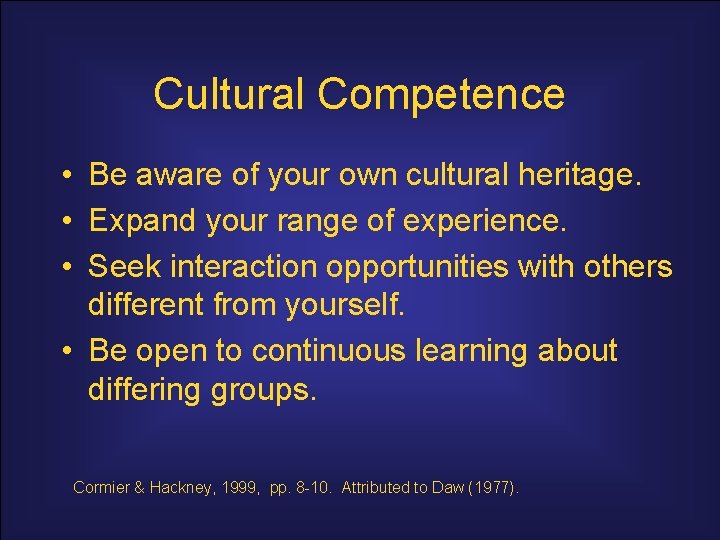 Cultural Competence

• Be aware of your own cultural heritage.
• Expand your range of experience.
• Seek interaction opportunities with others different from yourself.
• Be open to continuous learning about differing groups.

Cormier & Hackney, 1999, pp. 8-10. Attributed to Daw (1977).